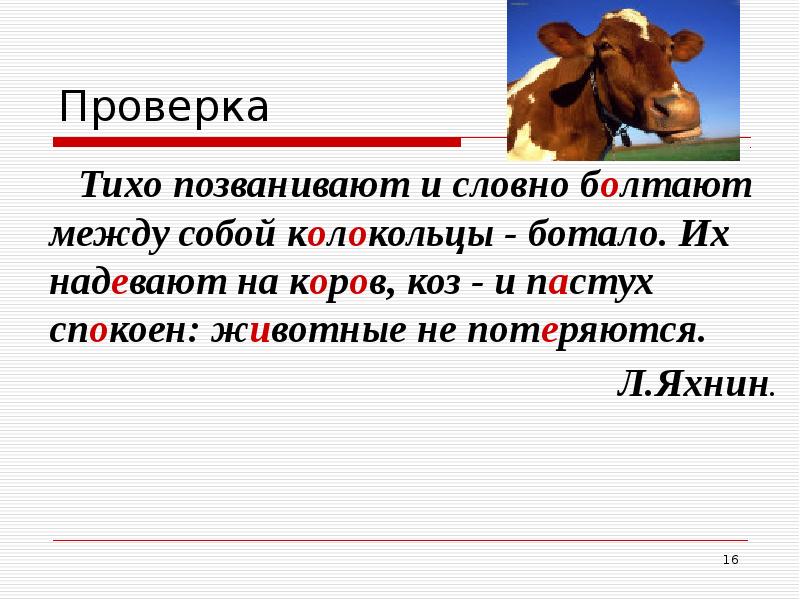 Проверка

Тихо позванивают и словно болтают между собой колокольцы - ботало. Их надевают на коров, коз - и пастух спокоен: животные не потеряются.

Л.Яхнин.

16